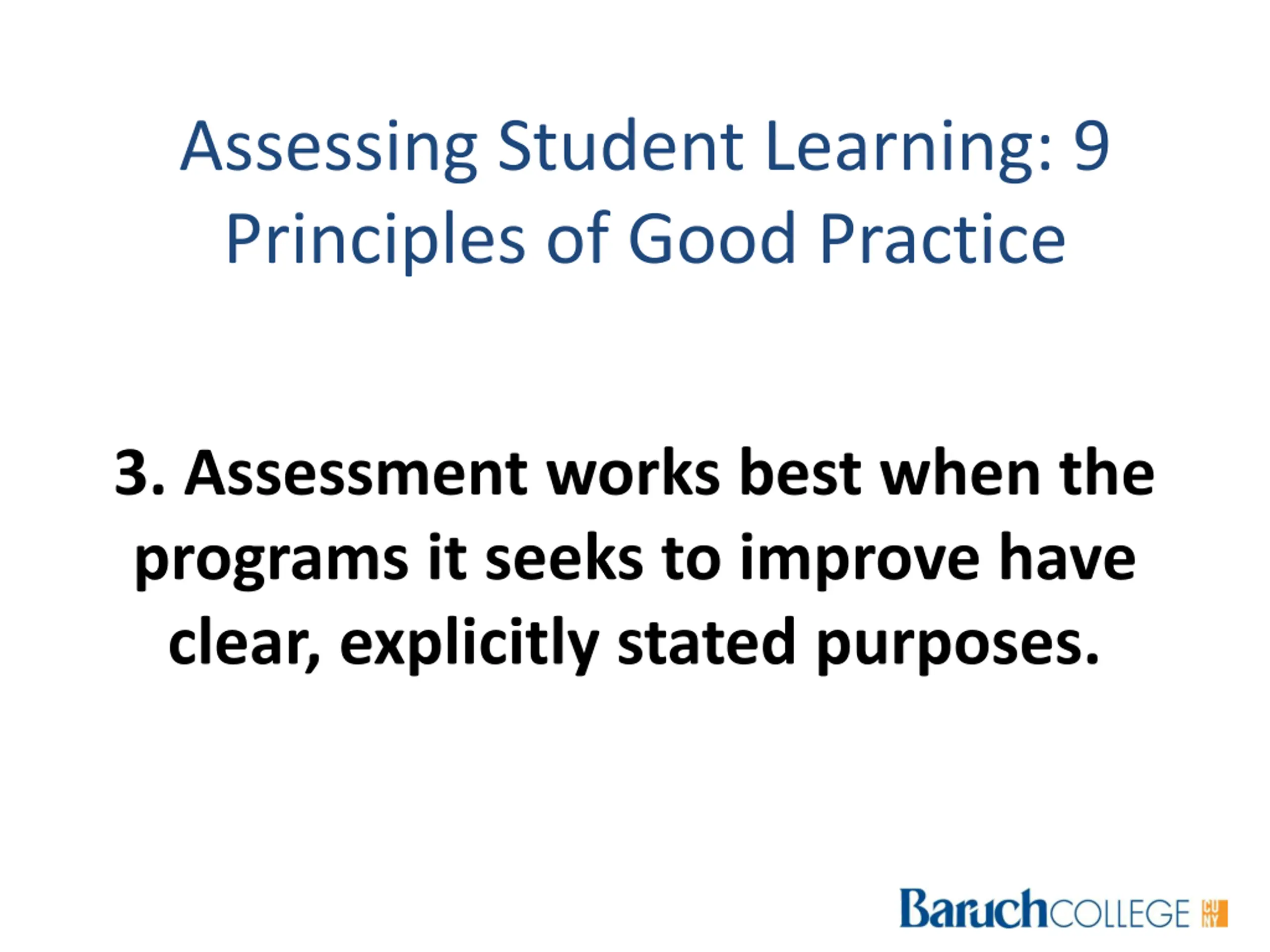 Assessing Student Learning: 9 Principles of Good Practice

3. Assessment works best when the programs it seeks to improve have clear, explicitly stated purposes.

BaruchCOLLEGE CUNY